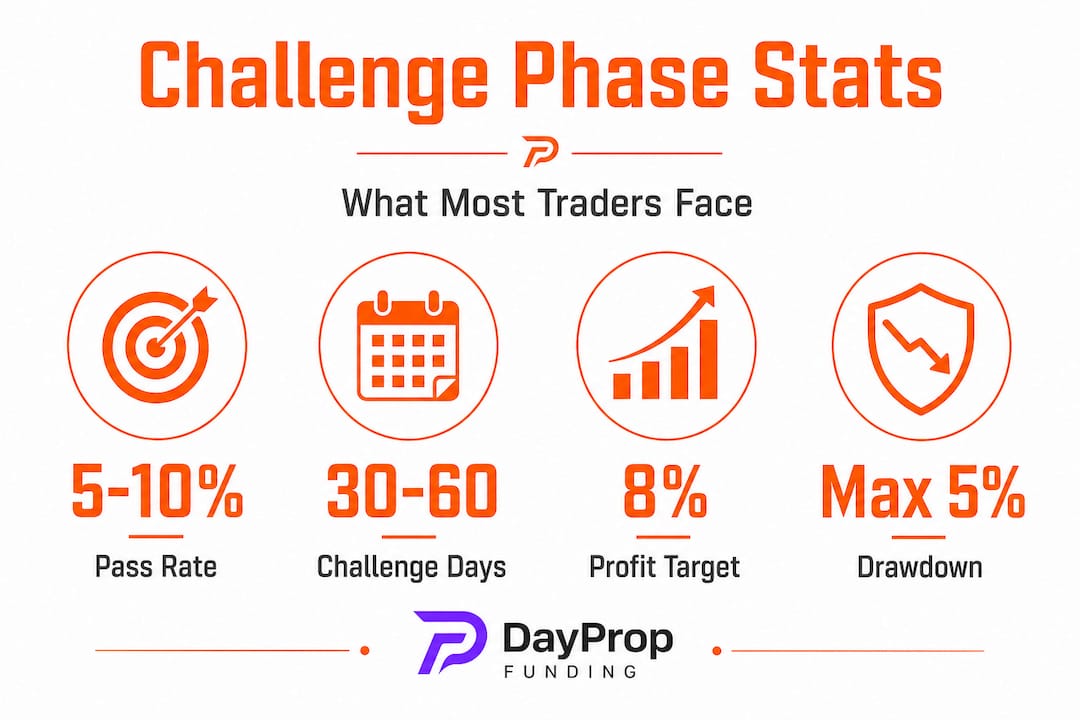 Challenge Phase Stats

What Most Traders Face

5-10%
Pass Rate

30-60
Challenge Days

8%
Profit Target

Max 5%
Drawdown

DayProp
FUNDING